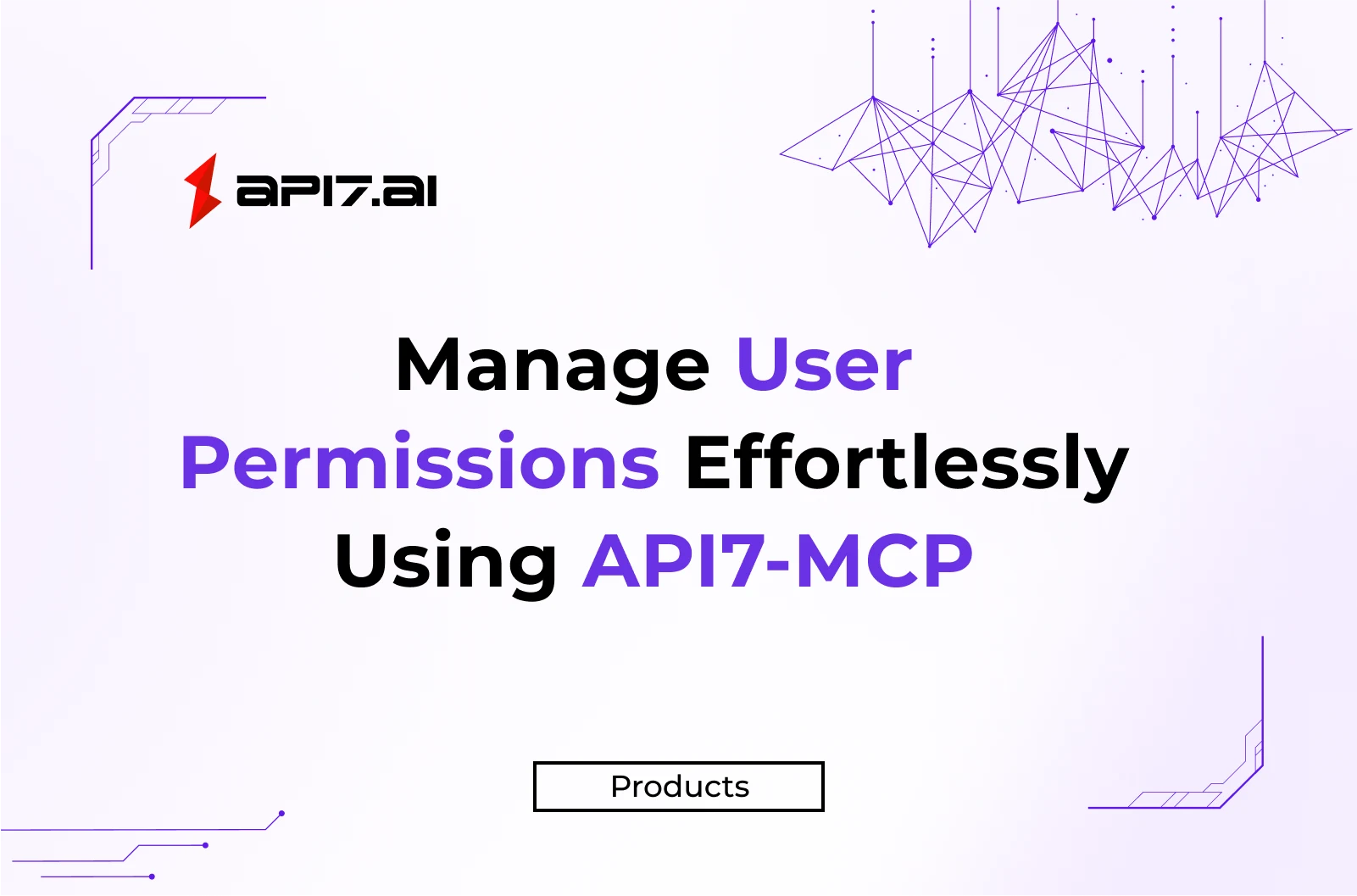 API7.ai

Manage User Permissions Effortlessly Using API7-MCP

Products